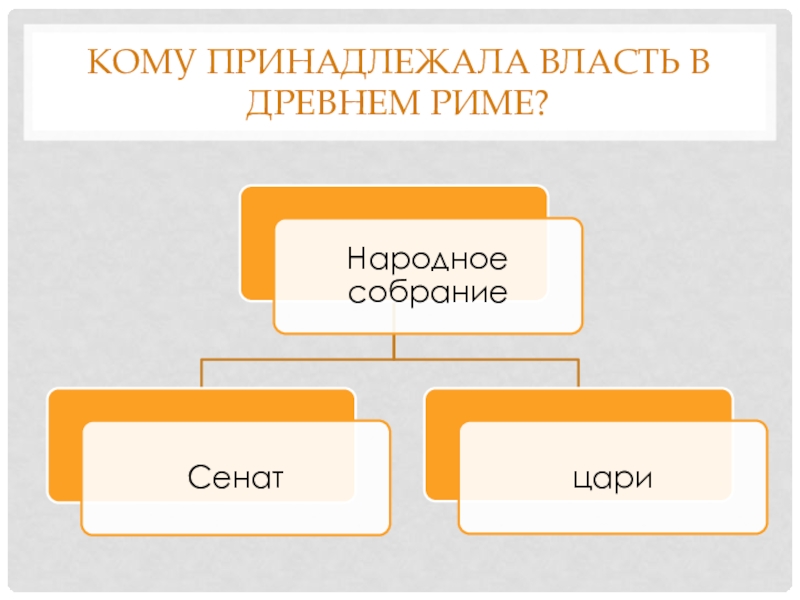 КОМУ ПРИНАДЛЕЖАЛА ВЛАСТЬ В ДРЕВНЕМ РИМЕ?

Народное собрание

Сенат

цари